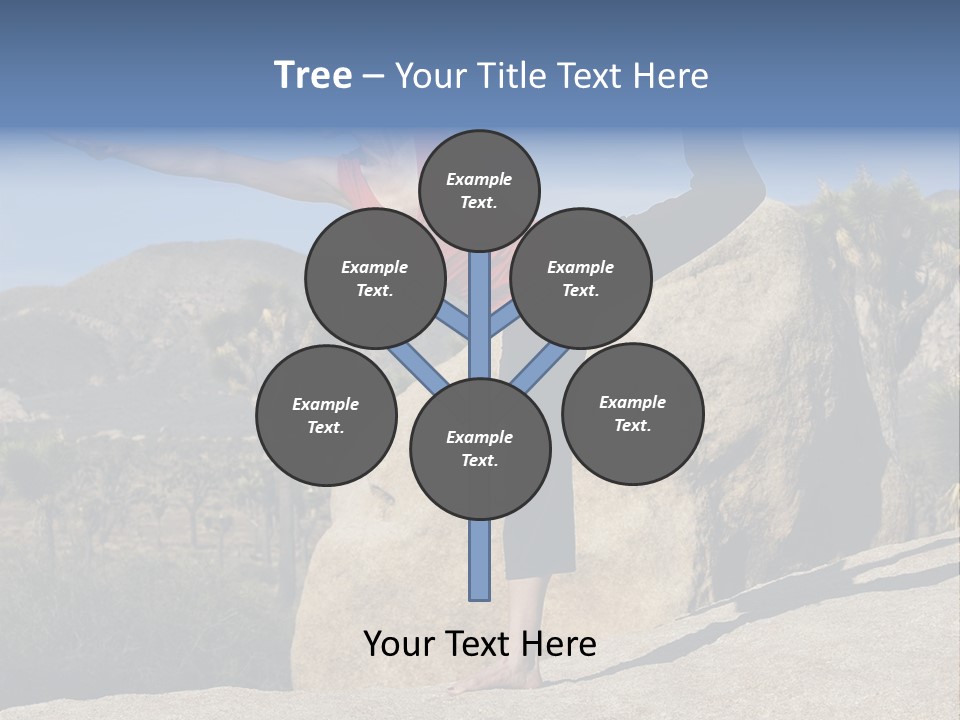 Tree – Your Title Text Here

Example Text.

Example Text.

Example Text.

Example Text.

Example Text.

Example Text.

Your Text Here